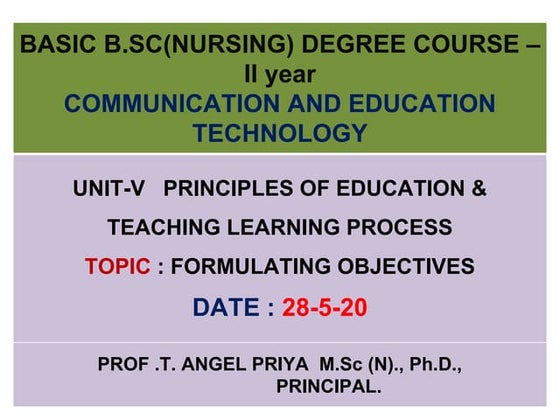 BASIC B.SC(NURSING) DEGREE COURSE – II year
COMMUNICATION AND EDUCATION TECHNOLOGY

UNIT-V PRINCIPLES OF EDUCATION & TEACHING LEARNING PROCESS

TOPIC : FORMULATING OBJECTIVES

DATE : 28-5-20

PROF .T. ANGEL PRIYA M.Sc (N)., Ph.D., PRINCIPAL.